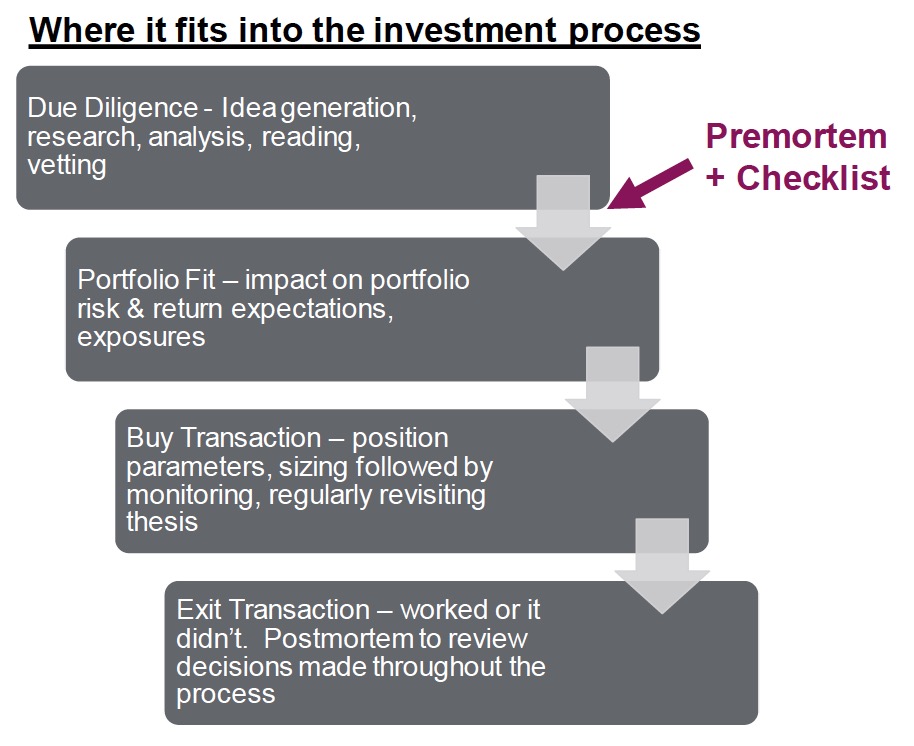 Where it fits into the investment process

Due Diligence - Idea generation, research, analysis, reading, vetting

Premortem + Checklist

Portfolio Fit – impact on portfolio risk & return expectations, exposures

Buy Transaction – position parameters, sizing followed by monitoring, regularly revisiting thesis

Exit Transaction – worked or it didn't. Postmortem to review decisions made throughout the process